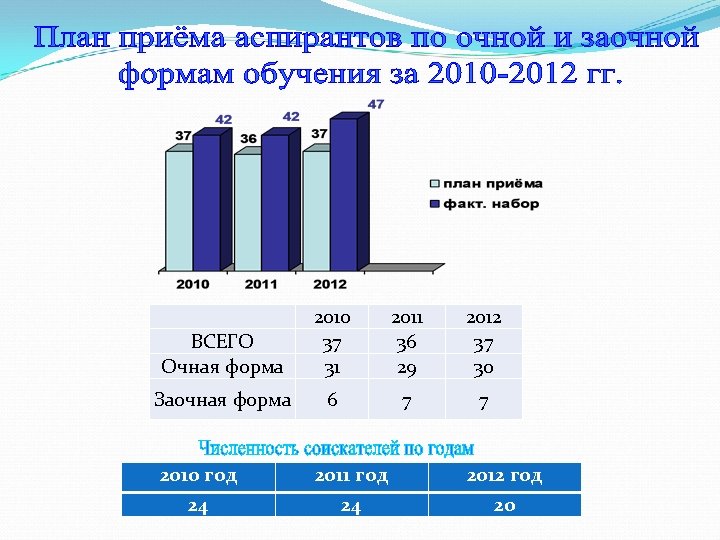 План приёма аспирантов по очной и заочной формам обучения за 2010-2012 гг.

37 42 36 42 37 47

план приёма
факт. набор

2010 2011 2012

| | 2010 | 2011 | 2012 |
|---|---|---|---|
| ВСЕГО | 37 | 36 | 37 |
| Очная форма | 31 | 29 | 30 |
| Заочная форма | 6 | 7 | 7 |

Численность соискателей по годам

| 2010 год | 2011 год | 2012 год |
|---|---|---|
| 24 | 24 | 20 |